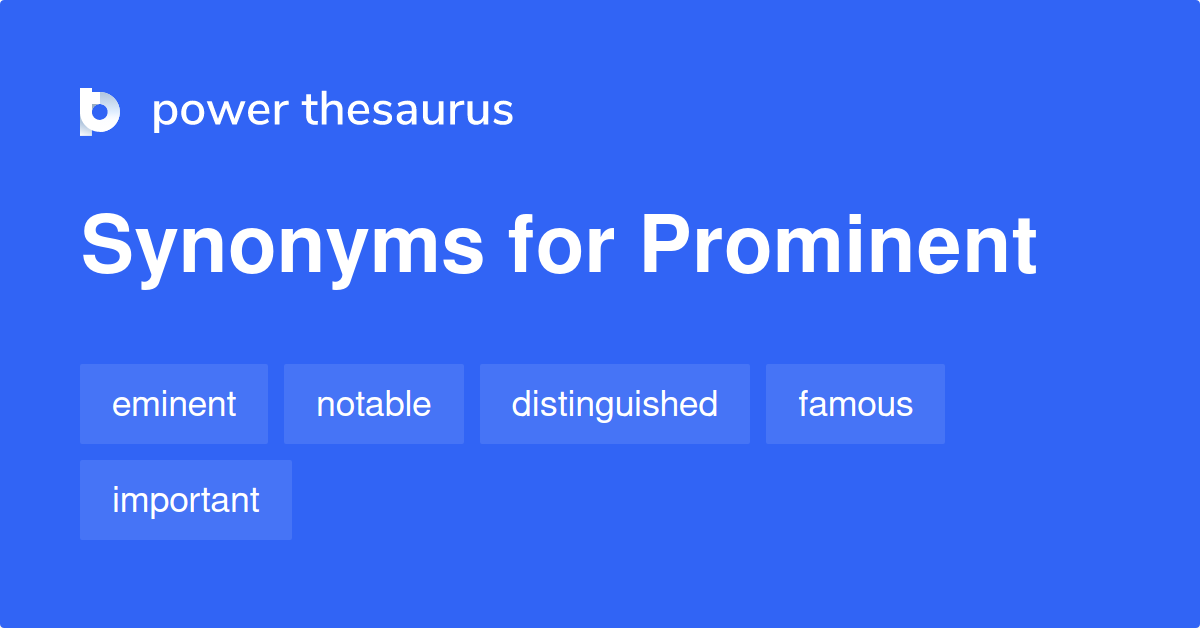 power thesaurus

Synonyms for Prominent

eminent notable distinguished famous
important